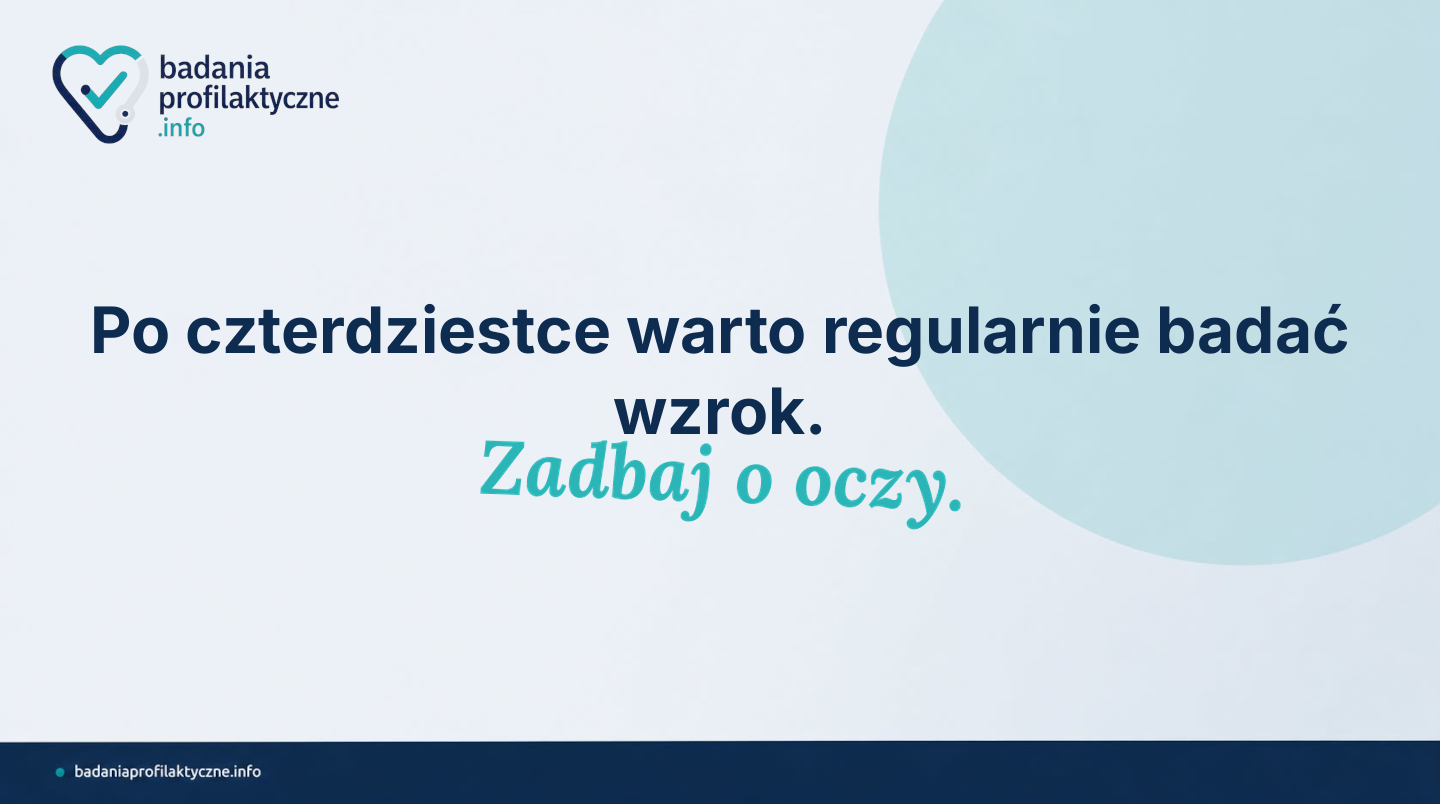 badania profilaktyczne .info

Po czterdziestce warto regularnie badać wzrok.

Zadbaj o oczy.

badaniaprofilaktyczne.info